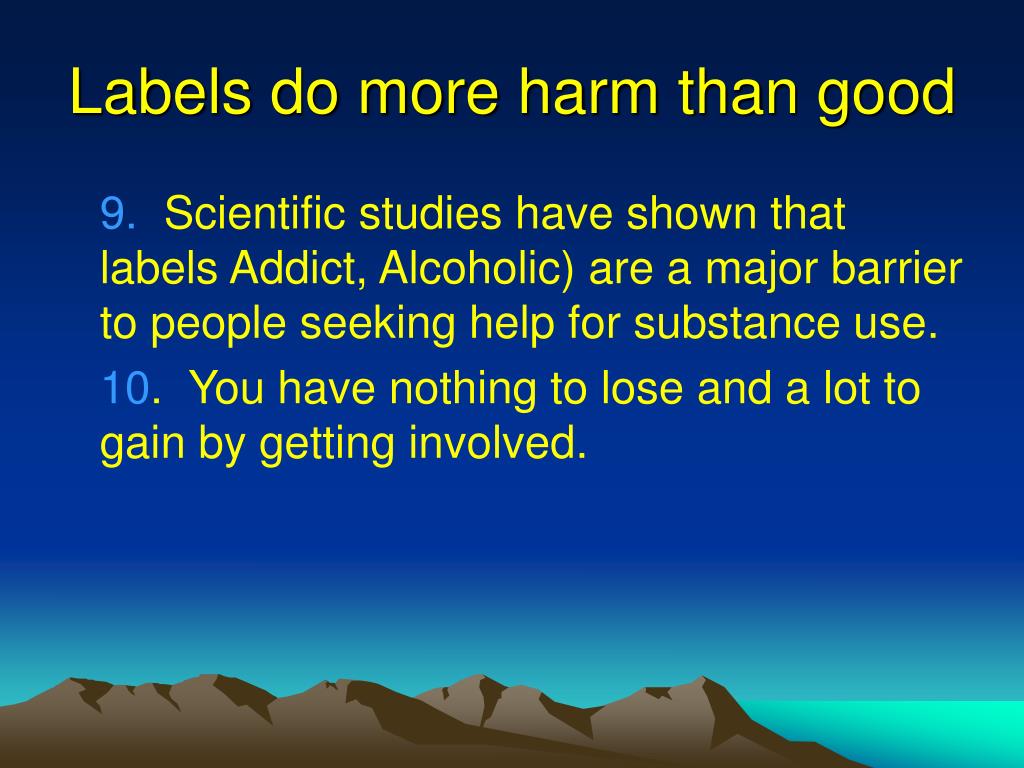 Labels do more harm than good

9. Scientific studies have shown that labels Addict, Alcoholic) are a major barrier to people seeking help for substance use.

10. You have nothing to lose and a lot to gain by getting involved.